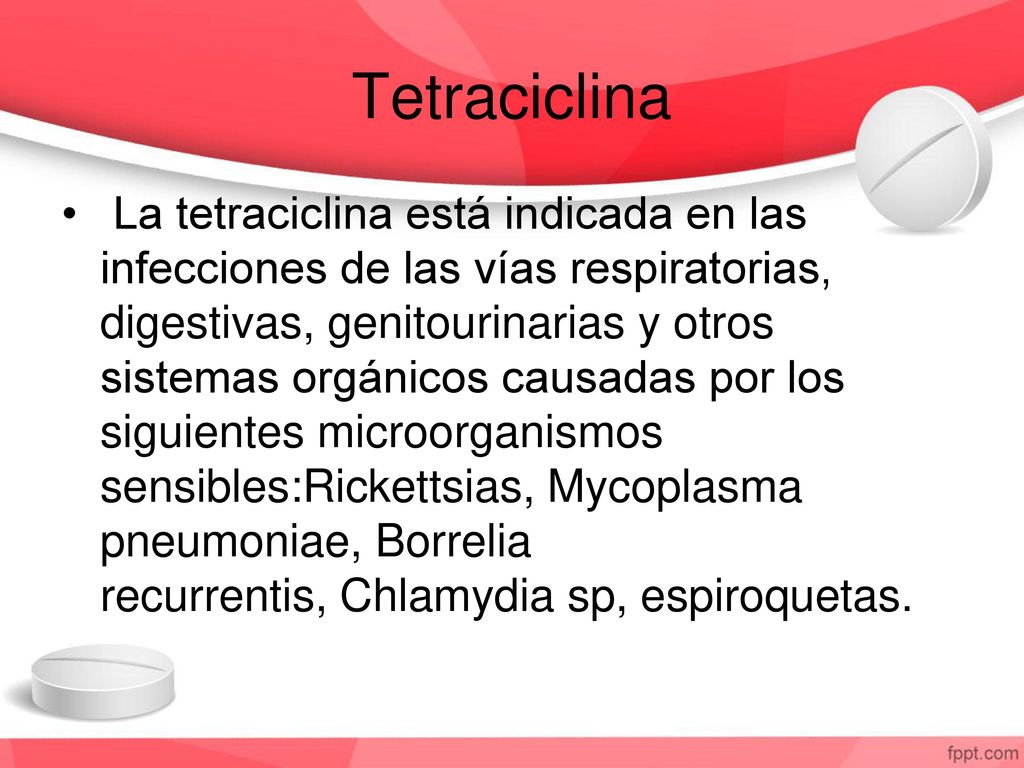 Tetraciclina

• La tetraciclina está indicada en las infecciones de las vías respiratorias, digestivas, genitourinarias y otros sistemas orgánicos causadas por los siguientes microorganismos sensibles:Rickettsias, Mycoplasma pneumoniae, Borrelia recurrentis, Chlamydia sp, espiroquetas.

fppt.com